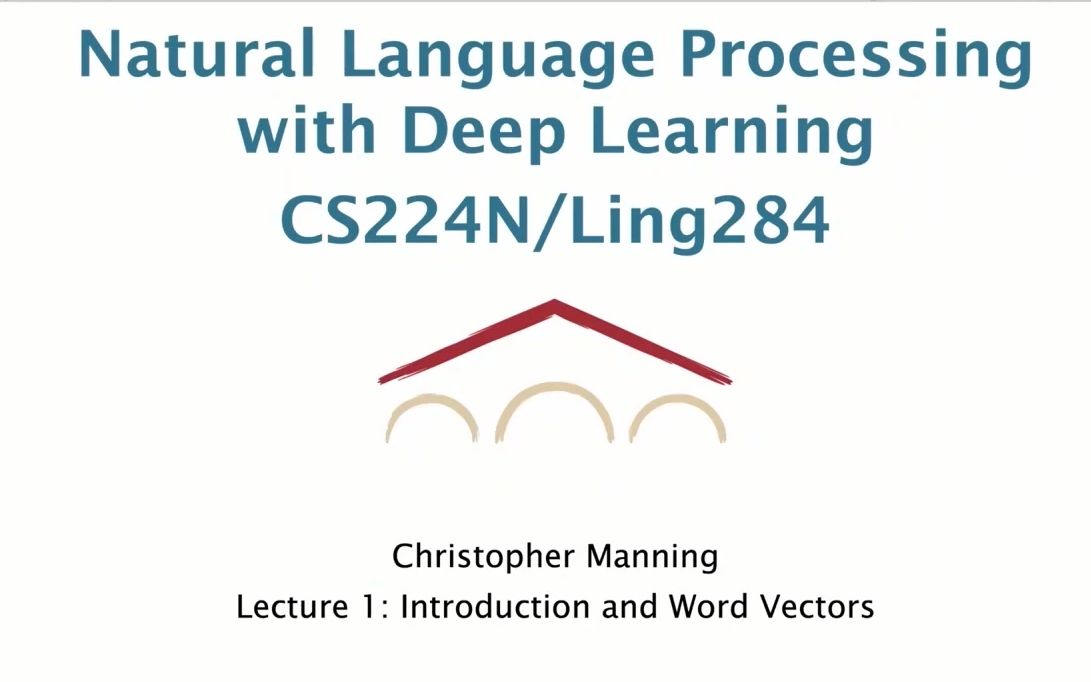 Natural Language Processing with Deep Learning
CS224N/Ling284

Christopher Manning
Lecture 1: Introduction and Word Vectors